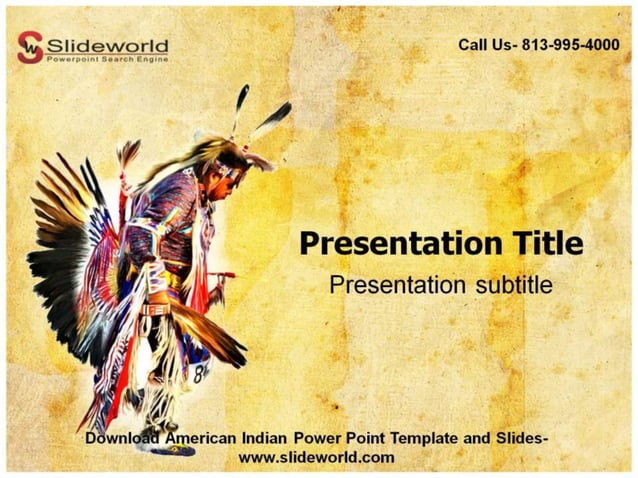 Slideworld
Powerpoint Search Engine

Call Us- 813-995-4000

Presentation Title

Presentation subtitle

Download American Indian Power Point Template and Slides- www.slideworld.com